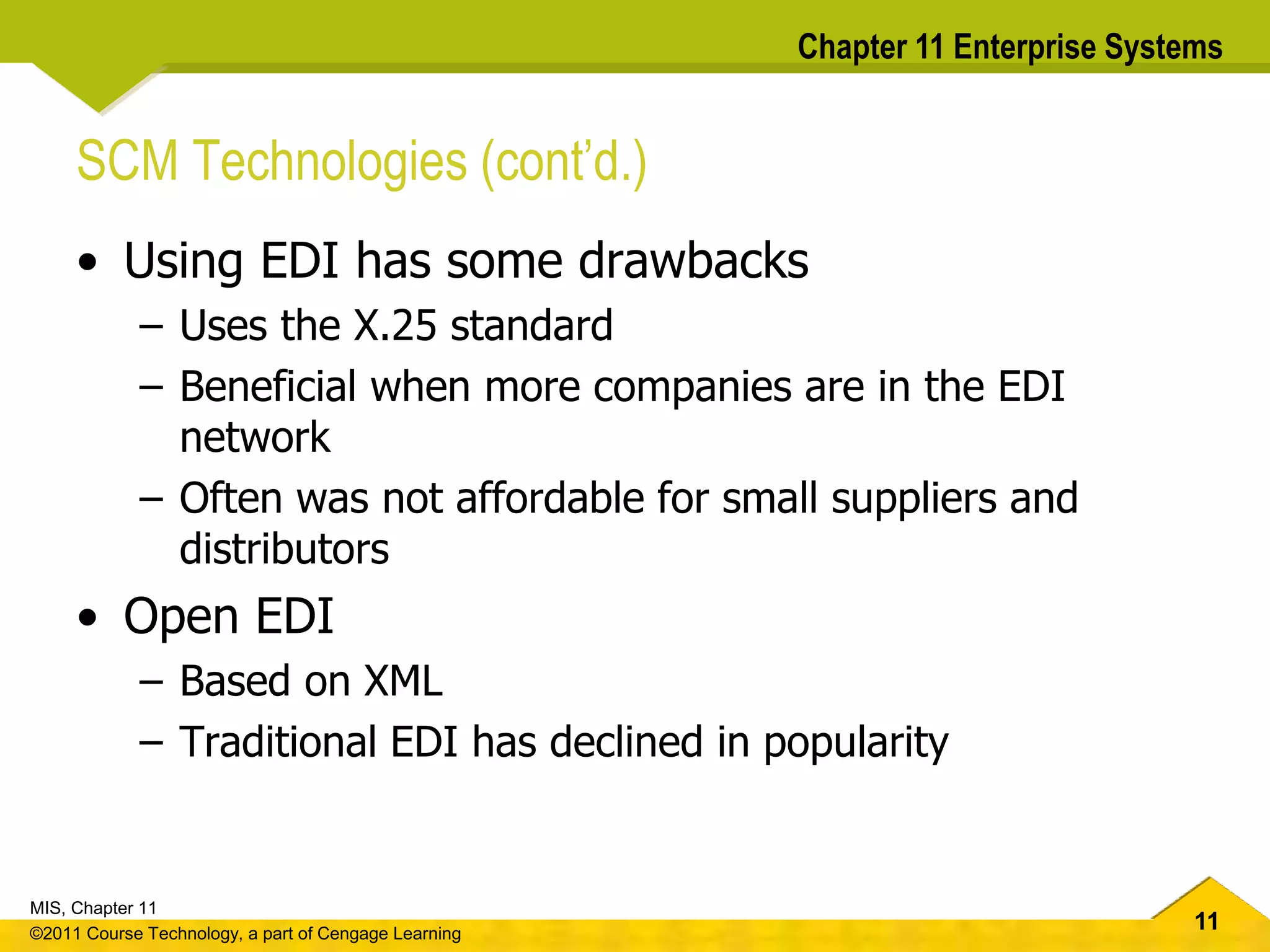 Chapter 11 Enterprise Systems

SCM Technologies (cont'd.)

• Using EDI has some drawbacks
– Uses the X.25 standard
– Beneficial when more companies are in the EDI network
– Often was not affordable for small suppliers and distributors

• Open EDI
– Based on XML
– Traditional EDI has declined in popularity

MIS, Chapter 11
©2011 Course Technology, a part of Cengage Learning

11